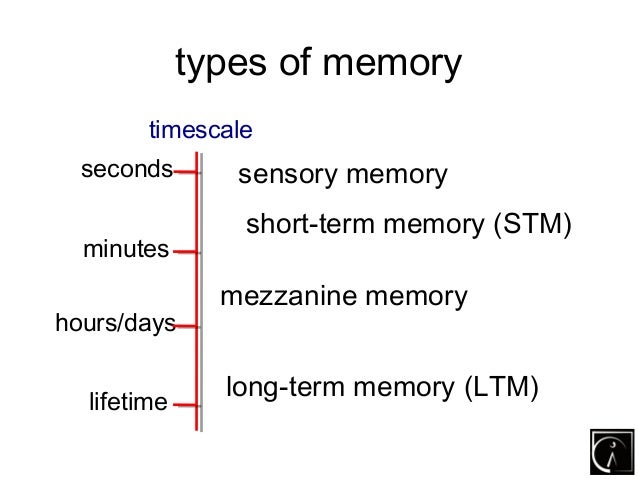 types of memory

timescale

seconds
minutes
hours/days
lifetime

sensory memory

short-term memory (STM)

mezzanine memory

long-term memory (LTM)